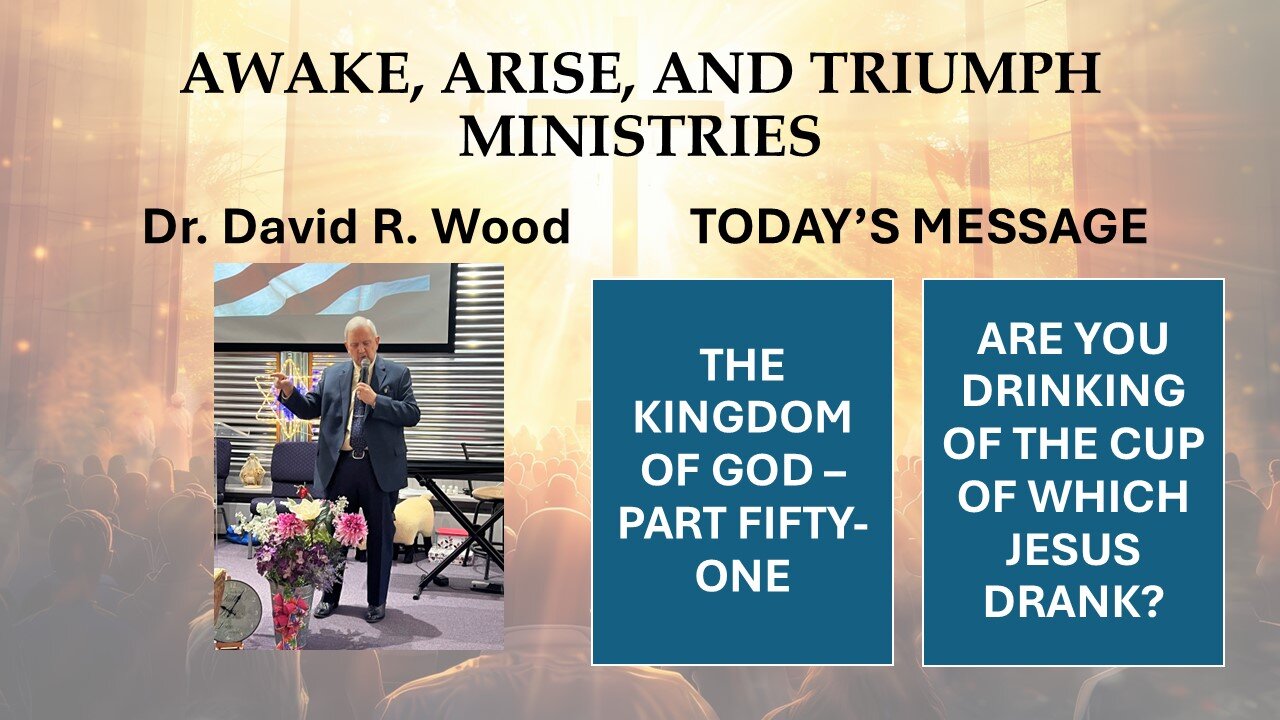 AWAKE, ARISE, AND TRIUMPH MINISTRIES

Dr. David R. Wood

TODAY'S MESSAGE

THE KINGDOM OF GOD – PART FIFTY-ONE

ARE YOU DRINKING OF THE CUP OF WHICH JESUS DRANK?